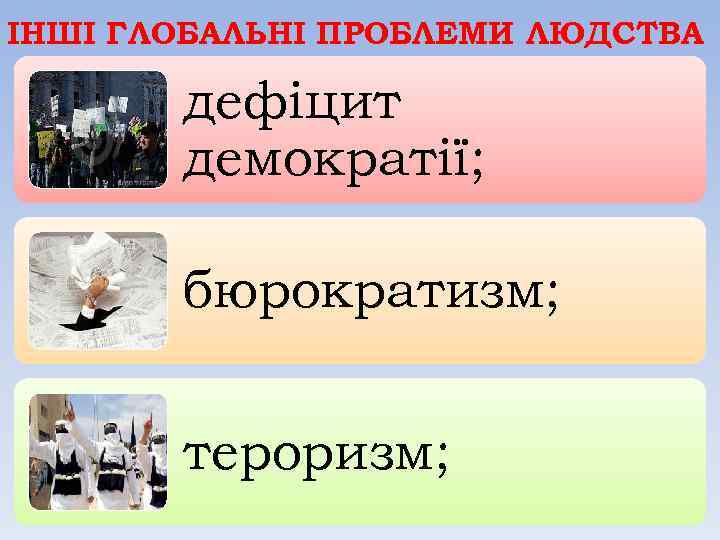 ІНШІ ГЛОБАЛЬНІ ПРОБЛЕМИ ЛЮДСТВА

дефіцит демократії;

бюрократизм;

тероризм;